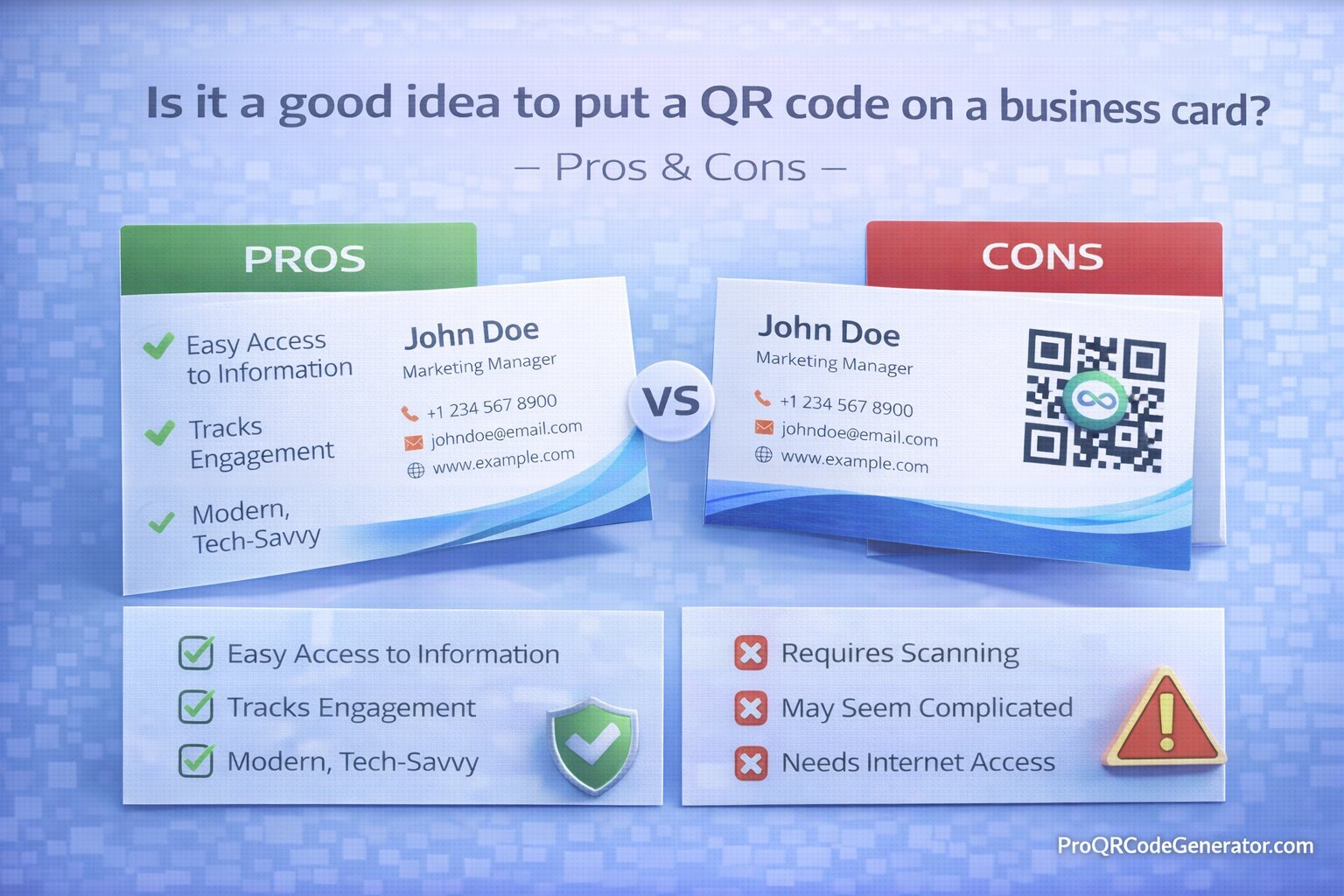 Is it a good idea to put a QR code on a business card?

– Pros & Cons –

PROS

Easy Access to Information

Tracks Engagement

Modern, Tech-Savvy

John Doe
Marketing Manager
+1 234 567 8900
johndoe@email.com
www.example.com

VS

CONS

John Doe
Marketing Manager
+1 234 567 8900
johndoe@email.com
www.example.com

Easy Access to Information
Tracks Engagement
Modern, Tech-Savvy

Requires Scanning
May Seem Complicated
Needs Internet Access

ProQRCodeGenerator.com